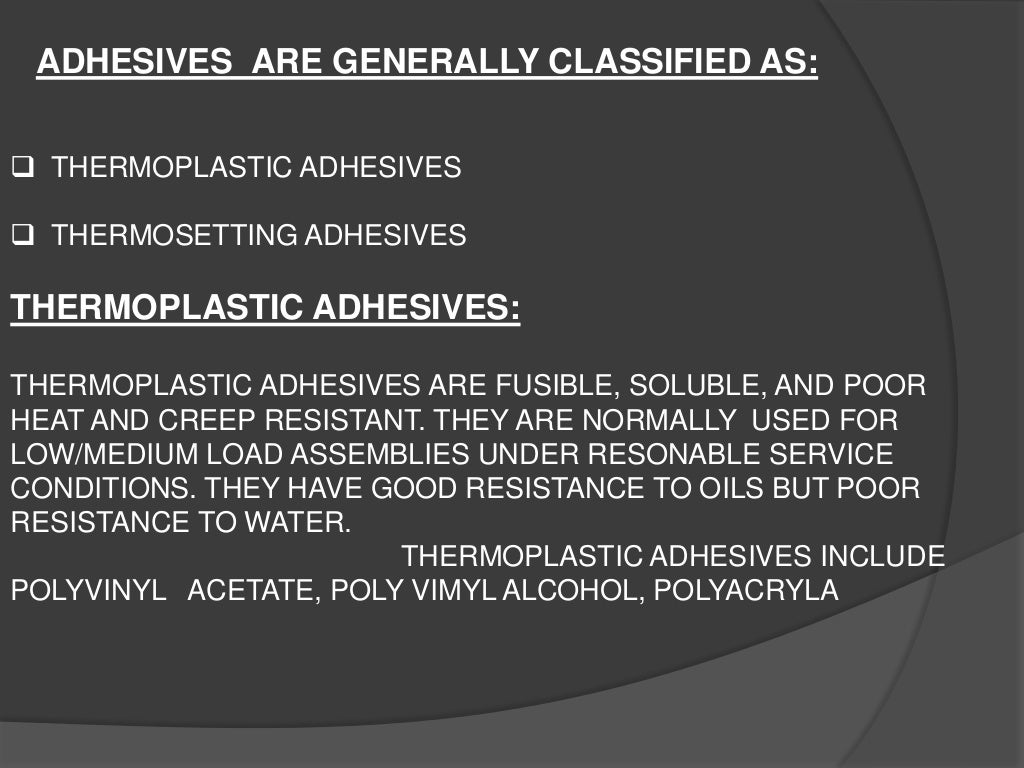 ADHESIVES ARE GENERALLY CLASSIFIED AS:

❑ THERMOPLASTIC ADHESIVES

❑ THERMOSETTING ADHESIVES

THERMOPLASTIC ADHESIVES:

THERMOPLASTIC ADHESIVES ARE FUSIBLE, SOLUBLE, AND POOR HEAT AND CREEP RESISTANT. THEY ARE NORMALLY USED FOR LOW/MEDIUM LOAD ASSEMBLIES UNDER RESONABLE SERVICE CONDITIONS. THEY HAVE GOOD RESISTANCE TO OILS BUT POOR RESISTANCE TO WATER.

THERMOPLASTIC ADHESIVES INCLUDE POLYVINYL ACETATE, POLY VIMYL ALCOHOL, POLYACRYLA